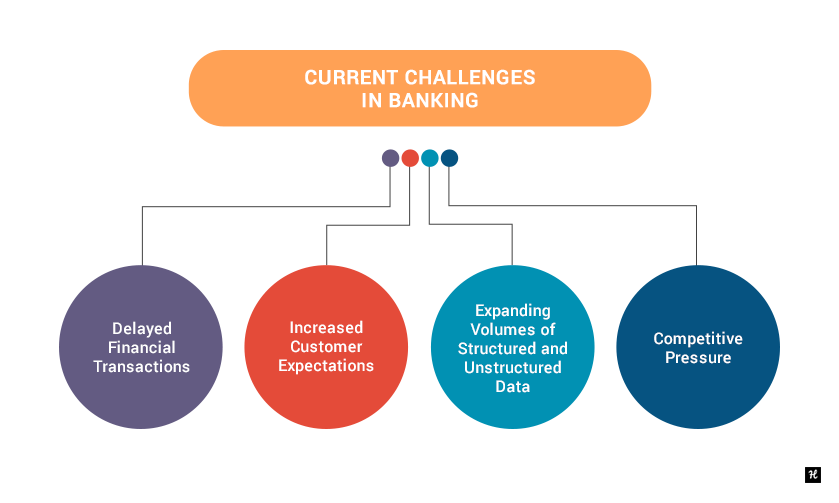 CURRENT CHALLENGES IN BANKING

Delayed Financial Transactions

Increased Customer Expectations

Expanding Volumes of Structured and Unstructured Data

Competitive Pressure

H